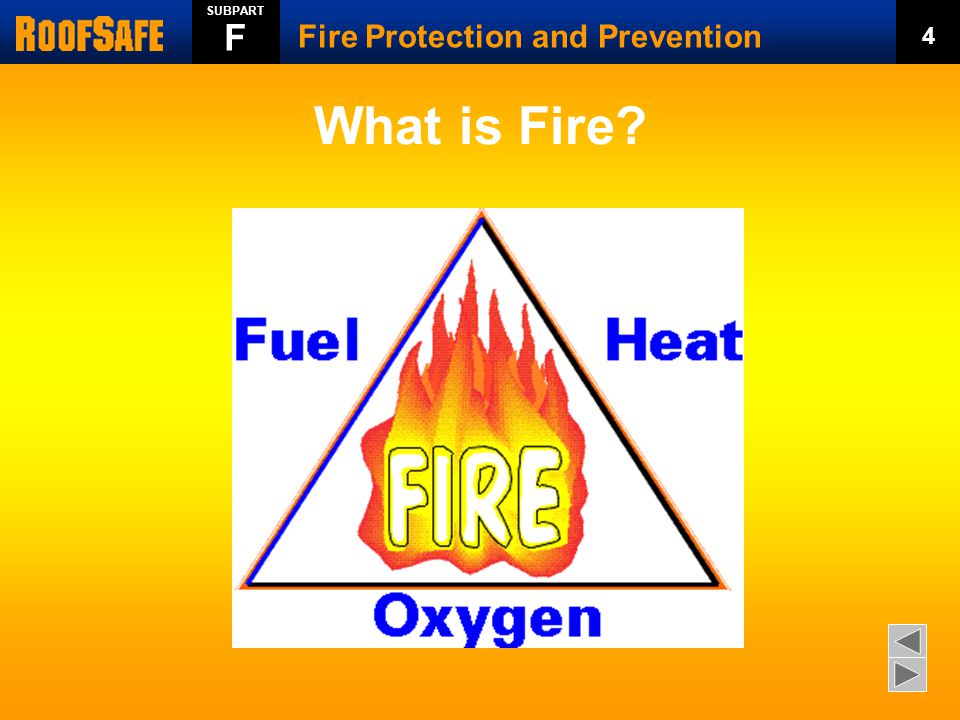 ROOFSAFE SUBPART F Fire Protection and Prevention 4

What is Fire?

Fuel

Heat

FIRE

Oxygen